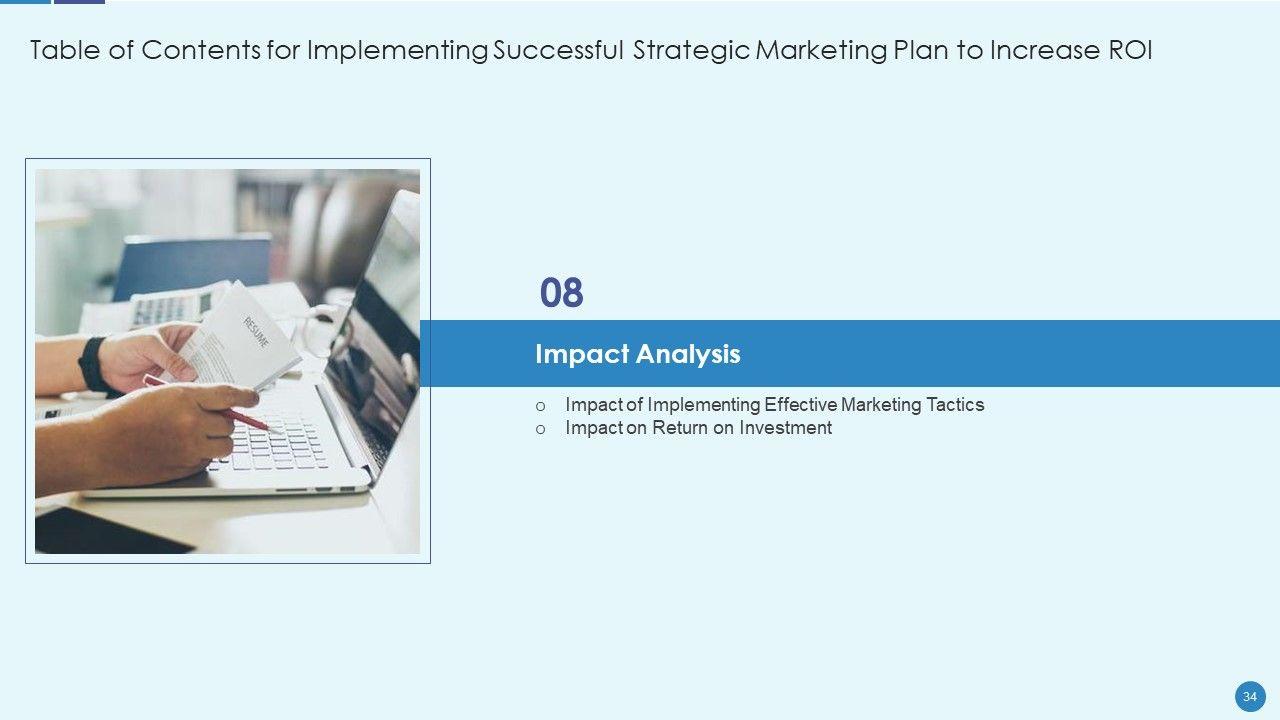 Table of Contents for Implementing Successful Strategic Marketing Plan to Increase ROI

RESUME

08

Impact Analysis

o Impact of Implementing Effective Marketing Tactics
o Impact on Return on Investment

34